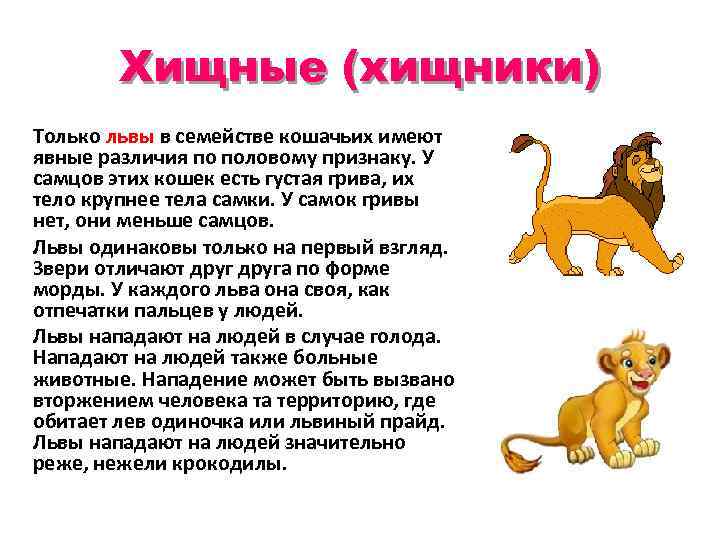 Хищные (хищники)

Только львы в семействе кошачьих имеют явные различия по половому признаку. У самцов этих кошек есть густая грива, их тело крупнее тела самки. У самок гривы нет, они меньше самцов.

Львы одинаковы только на первый взгляд. Звери отличают друг друга по форме морды. У каждого льва она своя, как отпечатки пальцев у людей.

Львы нападают на людей в случае голода. Нападают на людей также больные животные. Нападение может быть вызвано вторжением человека та территорию, где обитает лев одиночка или львиный прайд. Львы нападают на людей значительно реже, нежели крокодилы.